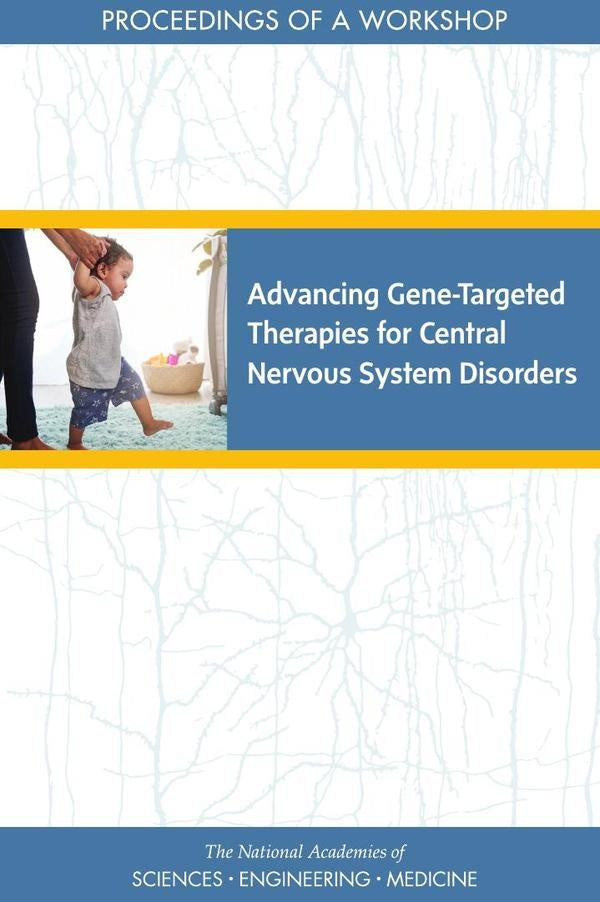 PROCEEDINGS OF A WORKSHOP

Advancing Gene-Targeted Therapies for Central Nervous System Disorders

The National Academies of
SCIENCES · ENGINEERING · MEDICINE